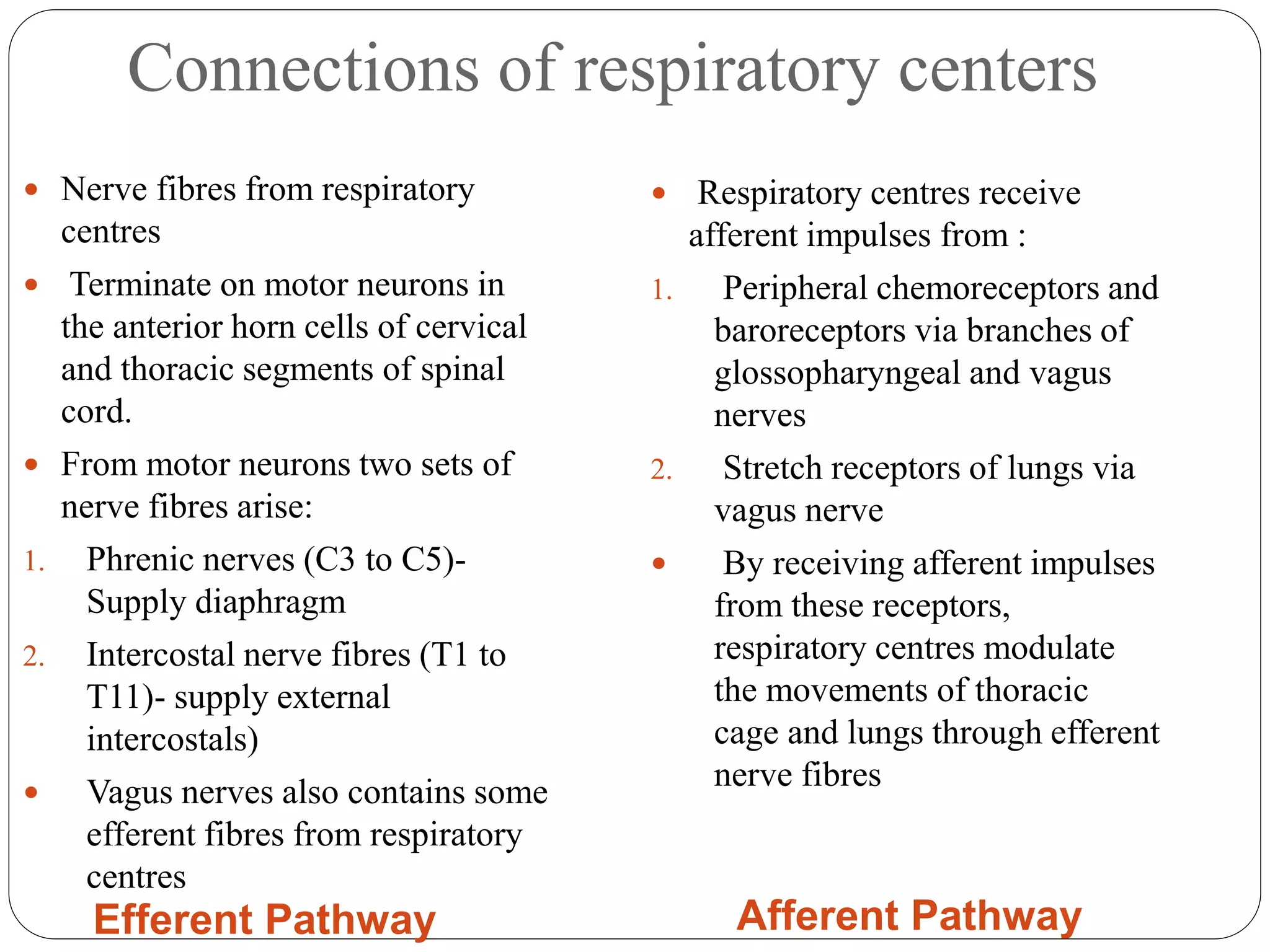 Connections of respiratory centers

- Nerve fibres from respiratory centres
- Terminate on motor neurons in the anterior horn cells of cervical and thoracic segments of spinal cord.
- From motor neurons two sets of nerve fibres arise:

1. Phrenic nerves (C3 to C5)- Supply diaphragm
2. Intercostal nerve fibres (T1 to T11)- supply external intercostals)

- Vagus nerves also contains some efferent fibres from respiratory centres

Efferent Pathway

- Respiratory centres receive afferent impulses from :

1. Peripheral chemoreceptors and baroreceptors via branches of glossopharyngeal and vagus nerves
2. Stretch receptors of lungs via vagus nerve

- By receiving afferent impulses from these receptors, respiratory centres modulate the movements of thoracic cage and lungs through efferent nerve fibres

Afferent Pathway